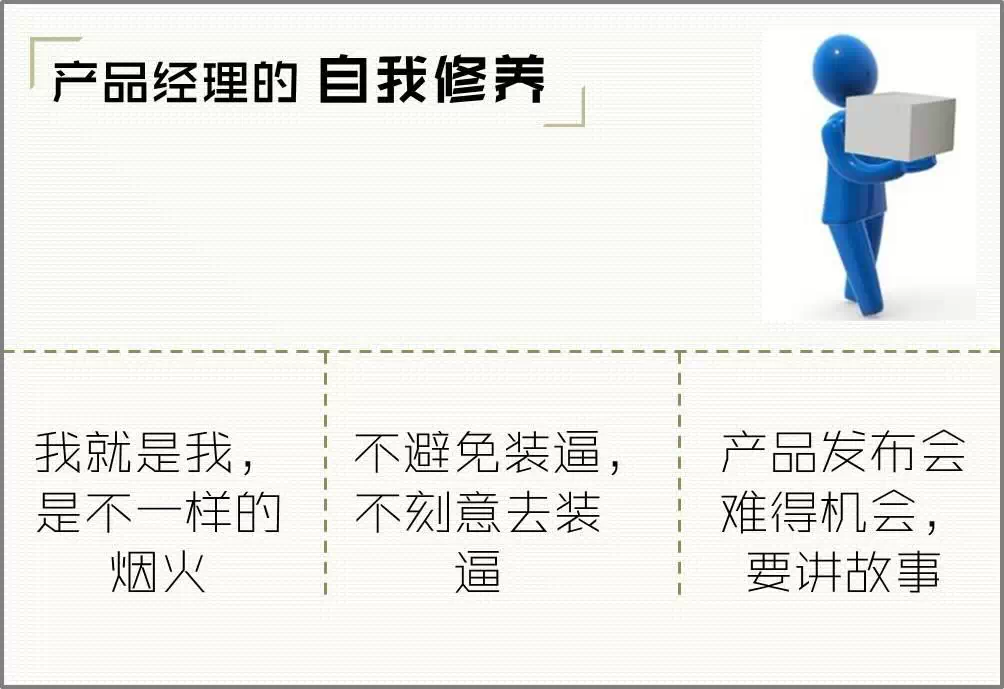 产品经理的 自我修养

我就是我，是不一样的烟火

不避免装逼，不刻意去装逼

产品发布会难得机会，要讲故事